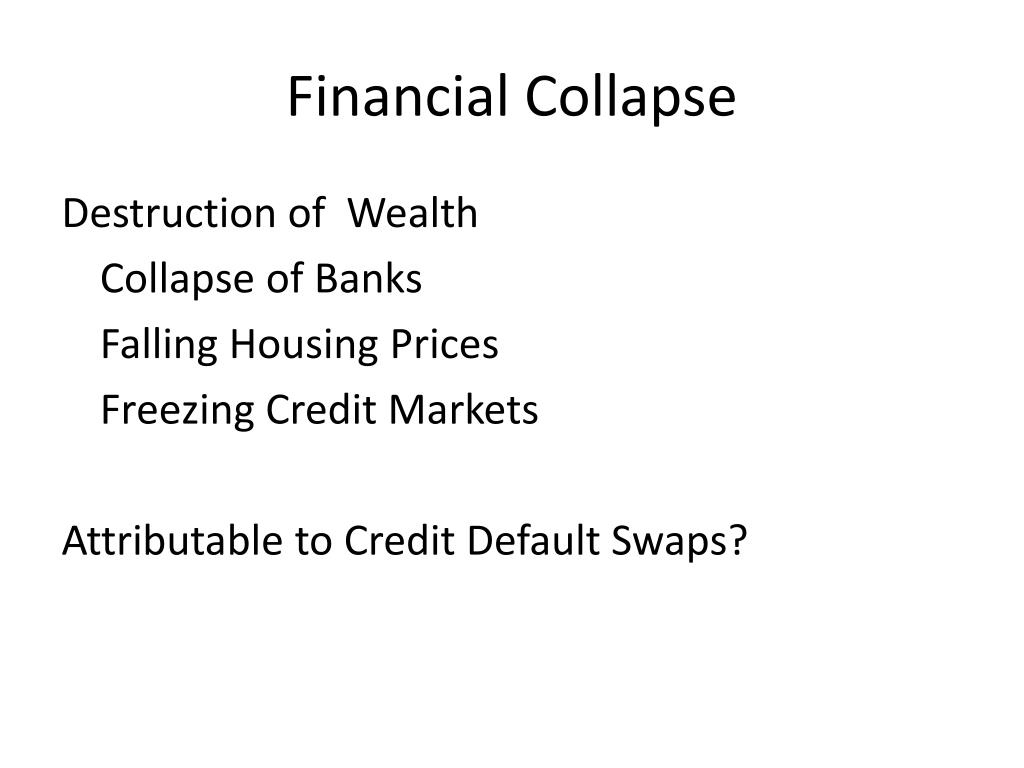 Financial Collapse

Destruction of Wealth
Collapse of Banks
Falling Housing Prices
Freezing Credit Markets

Attributable to Credit Default Swaps?